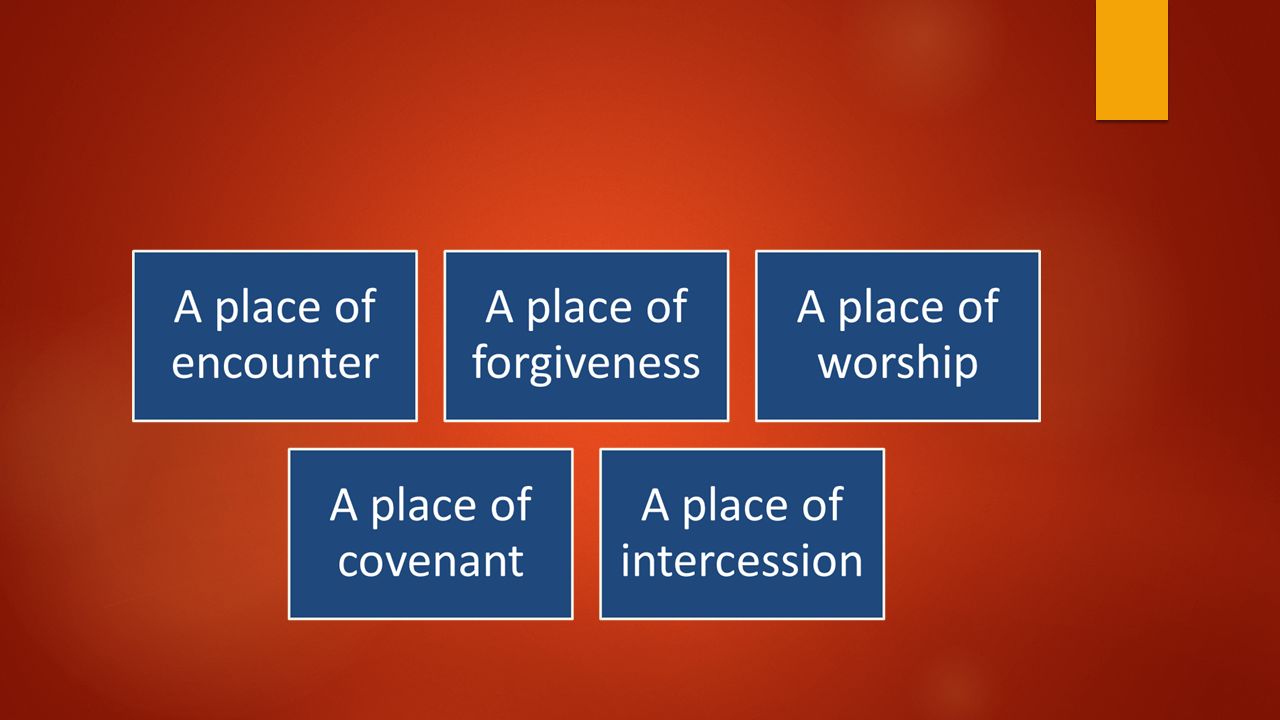 A place of encounter

A place of forgiveness

A place of worship

A place of covenant

A place of intercession